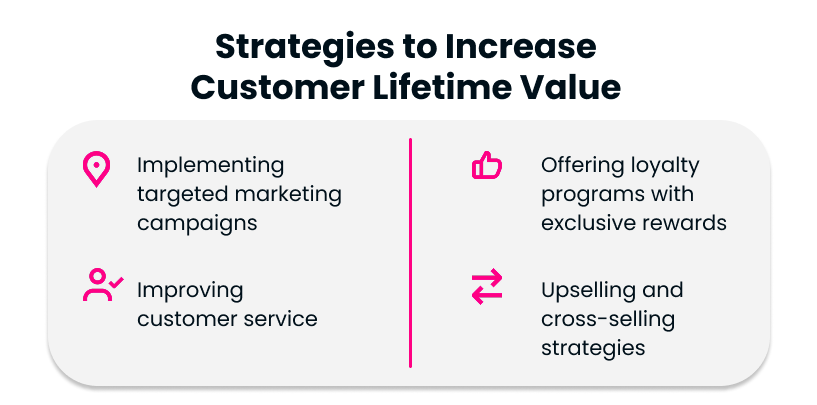 Strategies to Increase Customer Lifetime Value

Implementing targeted marketing campaigns

Improving customer service

Offering loyalty programs with exclusive rewards

Upselling and cross-selling strategies